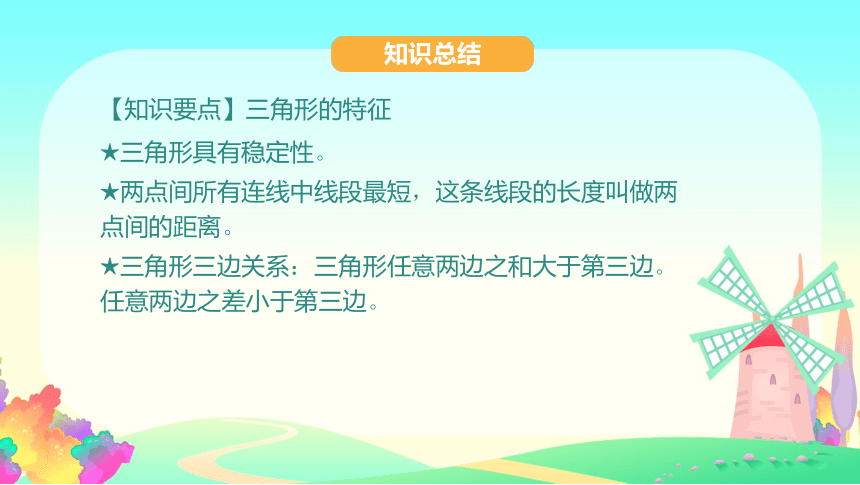 知识总结

【知识要点】三角形的特征

★三角形具有稳定性。

★两点间所有连线中线段最短，这条线段的长度叫做两点间的距离。

★三角形三边关系：三角形任意两边之和大于第三边。任意两边之差小于第三边。